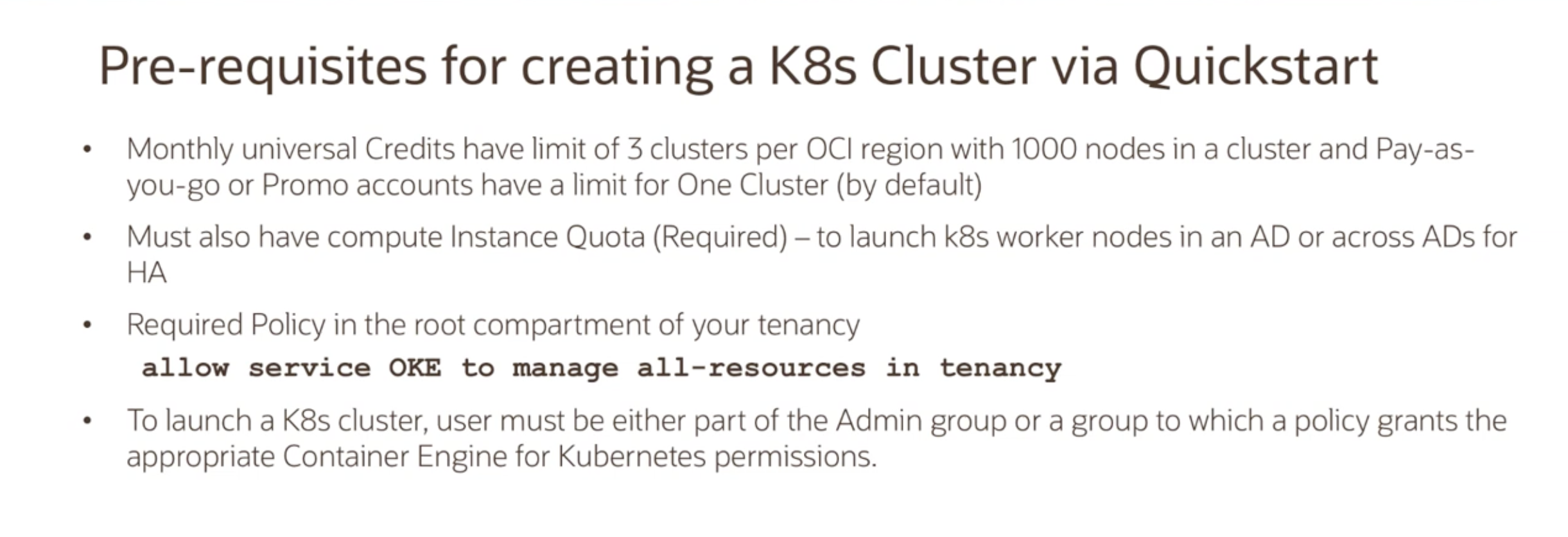 Pre-requisites for creating a K8s Cluster via Quickstart

• Monthly universal Credits have limit of 3 clusters per OCI region with 1000 nodes in a cluster and Pay-as-you-go or Promo accounts have a limit for One Cluster (by default)

• Must also have compute Instance Quota (Required) – to launch k8s worker nodes in an AD or across ADs for HA

• Required Policy in the root compartment of your tenancy
allow service OKE to manage all-resources in tenancy

• To launch a K8s cluster, user must be either part of the Admin group or a group to which a policy grants the appropriate Container Engine for Kubernetes permissions.